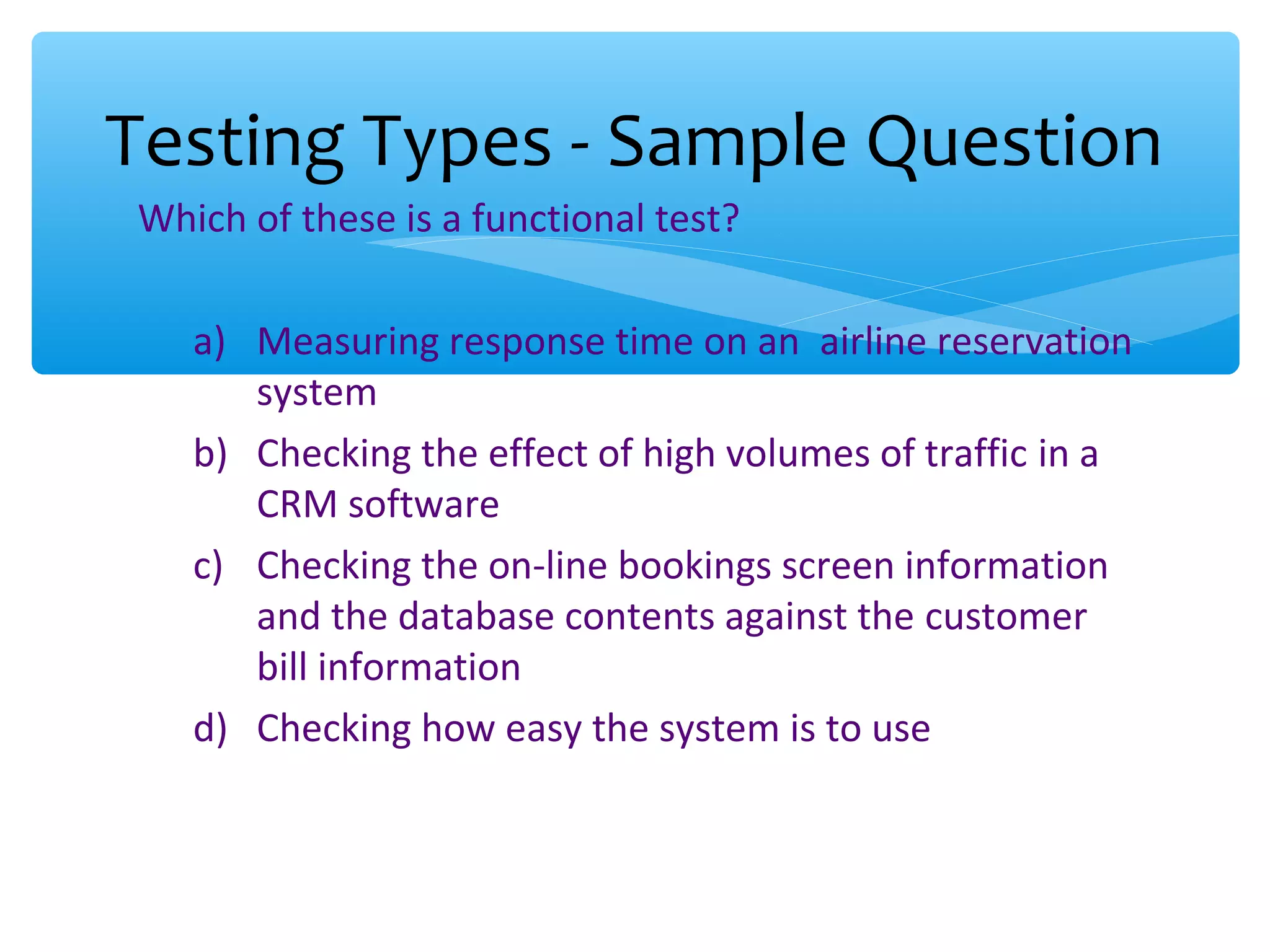 Testing Types - Sample Question

Which of these is a functional test?

a) Measuring response time on an airline reservation system

b) Checking the effect of high volumes of traffic in a CRM software

c) Checking the on-line bookings screen information and the database contents against the customer bill information

d) Checking how easy the system is to use